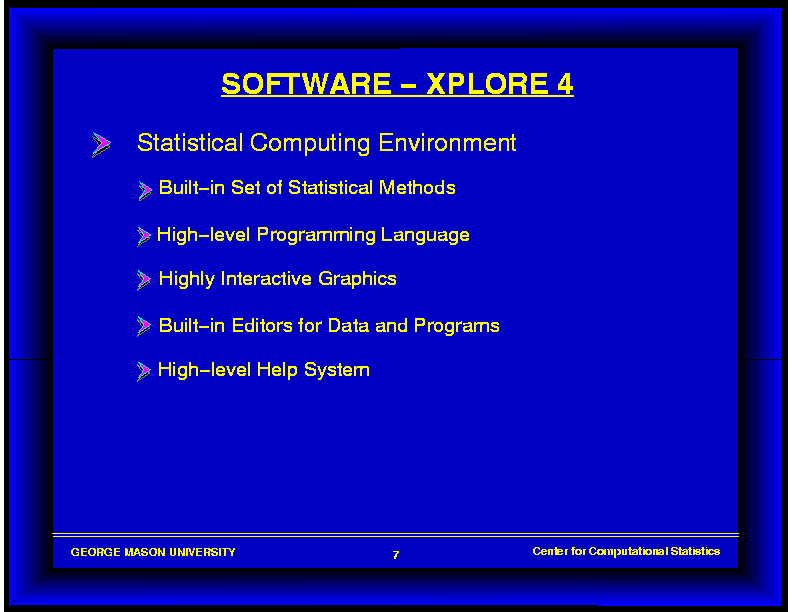 SOFTWARE – XPLORE 4

Statistical Computing Environment

Built–in Set of Statistical Methods

High–level Programming Language

Highly Interactive Graphics

Built–in Editors for Data and Programs

High–level Help System

GEORGE MASON UNIVERSITY

7

Center for Computational Statistics